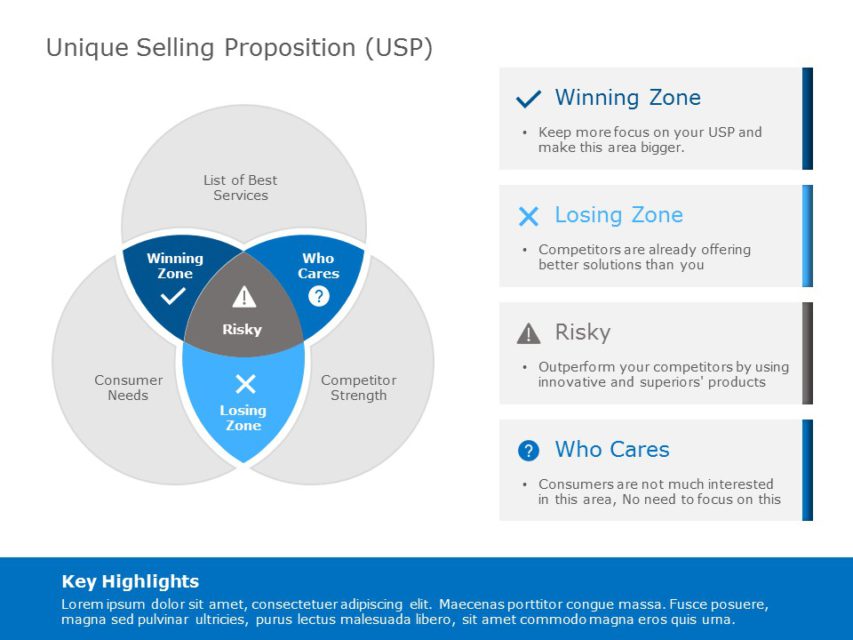 Unique Selling Proposition (USP)

List of Best Services

Winning Zone

Who Cares

Risky

Consumer Needs

Losing Zone

Competitor Strength

Winning Zone

• Keep more focus on your USP and make this area bigger.

Losing Zone

• Competitors are already offering better solutions than you

Risky

• Outperform your competitors by using innovative and superiors' products

Who Cares

• Consumers are not much interested in this area, No need to focus on this

Key Highlights
Lorem ipsum dolor sit amet, consectetuer adipiscing elit. Maecenas porttitor congue massa. Fusce posuere, magna sed pulvinar ultricies, purus lectus malesuada libero, sit amet commodo magna eros quis urna.